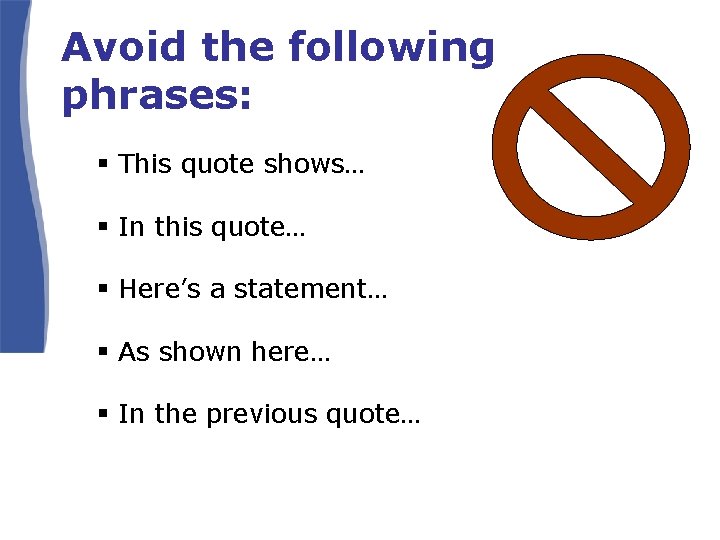 Avoid the following phrases:

• This quote shows…

• In this quote…

• Here's a statement…

• As shown here…

• In the previous quote…